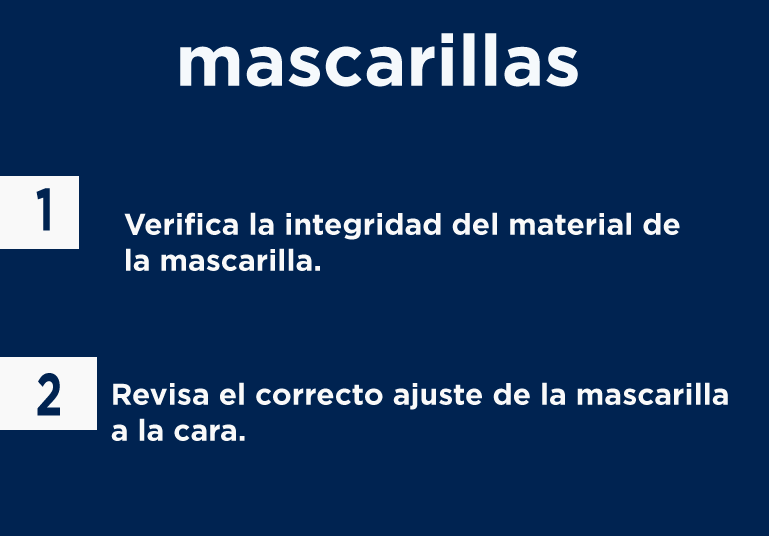 mascarillas

1

Verifica la integridad del material de la mascarilla.

2

Revisa el correcto ajuste de la mascarilla a la cara.